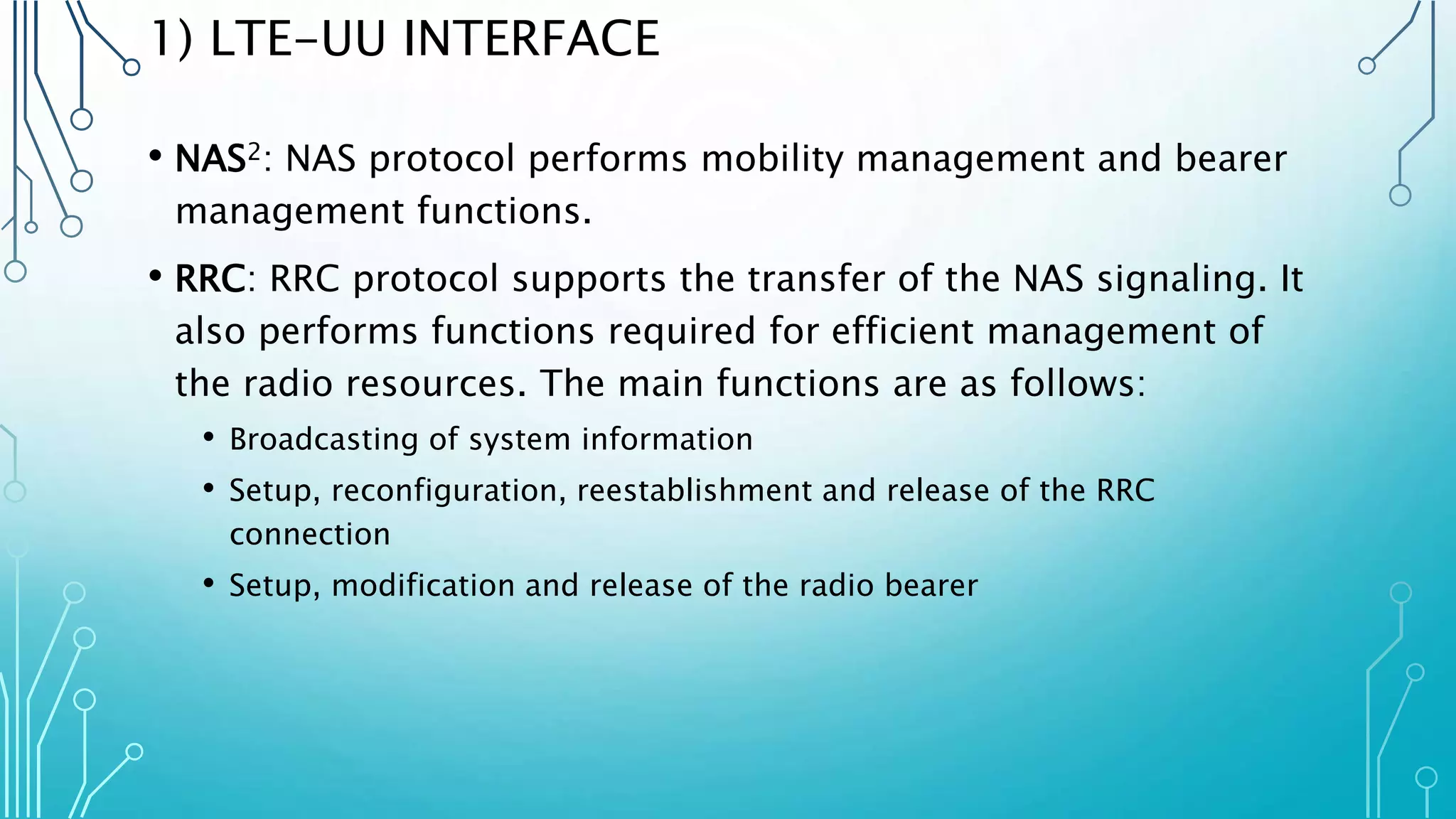 1) LTE-UU INTERFACE

• NAS$^2$: NAS protocol performs mobility management and bearer management functions.

• RRC: RRC protocol supports the transfer of the NAS signaling. It also performs functions required for efficient management of the radio resources. The main functions are as follows:

• Broadcasting of system information

• Setup, reconfiguration, reestablishment and release of the RRC connection

• Setup, modification and release of the radio bearer